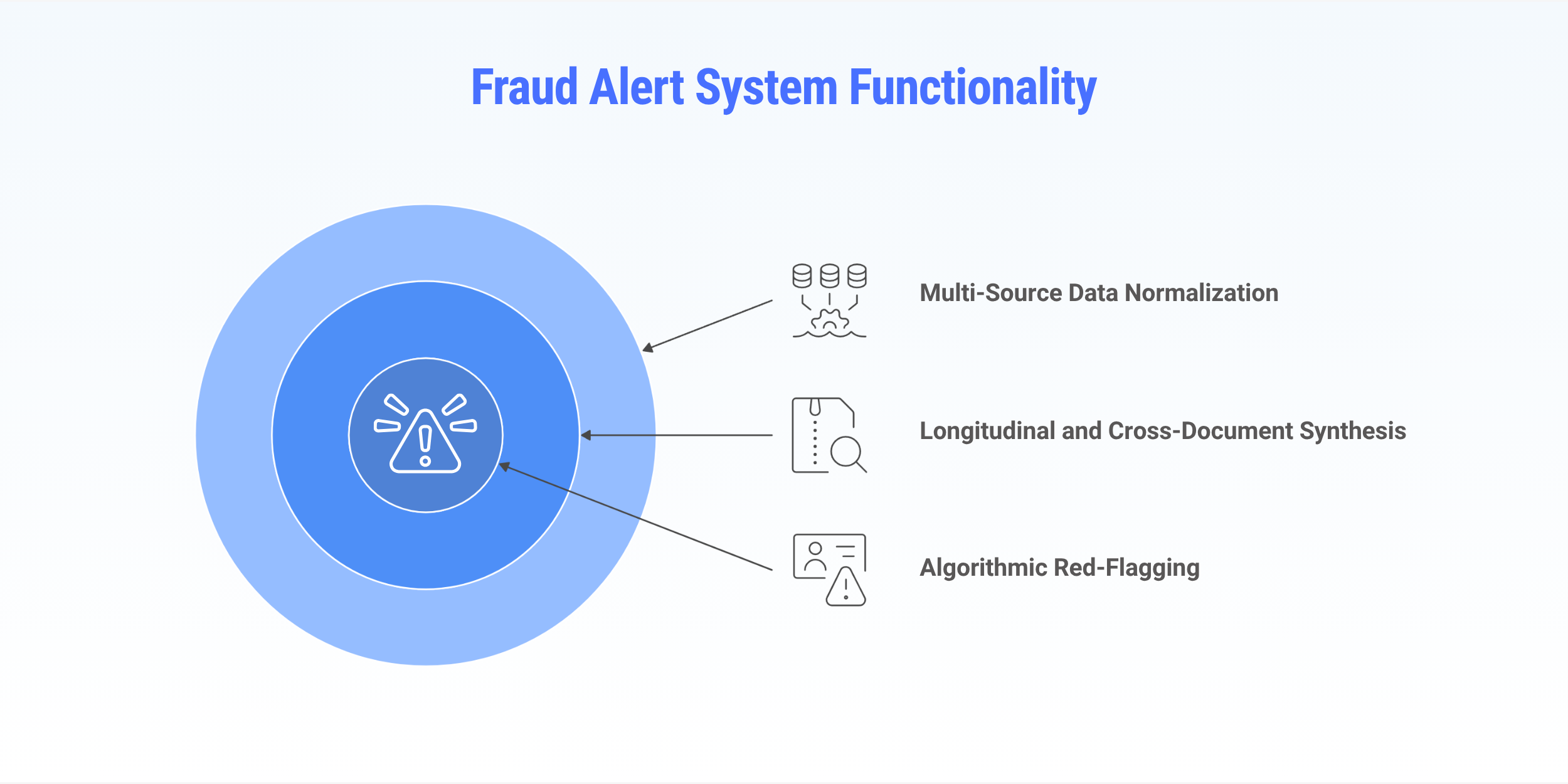 Fraud Alert System Functionality

Multi-Source Data Normalization

Longitudinal and Cross-Document Synthesis

Algorithmic Red-Flagging